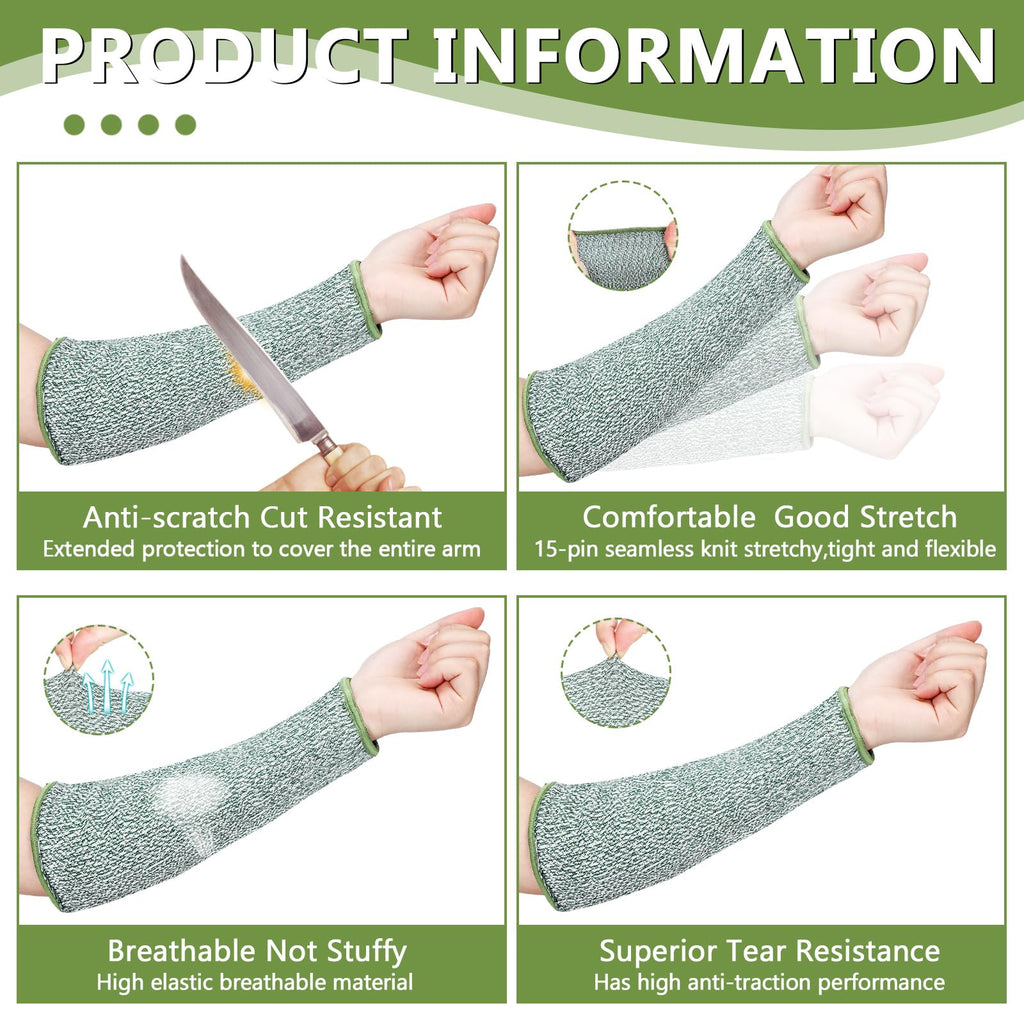 PRODUCT INFORMATION

Anti-scratch Cut Resistant
Extended protection to cover the entire arm

Comfortable Good Stretch
15-pin seamless knit stretchy,tight and flexible

Breathable Not Stuffy
High elastic breathable material

Superior Tear Resistance
Has high anti-traction performance